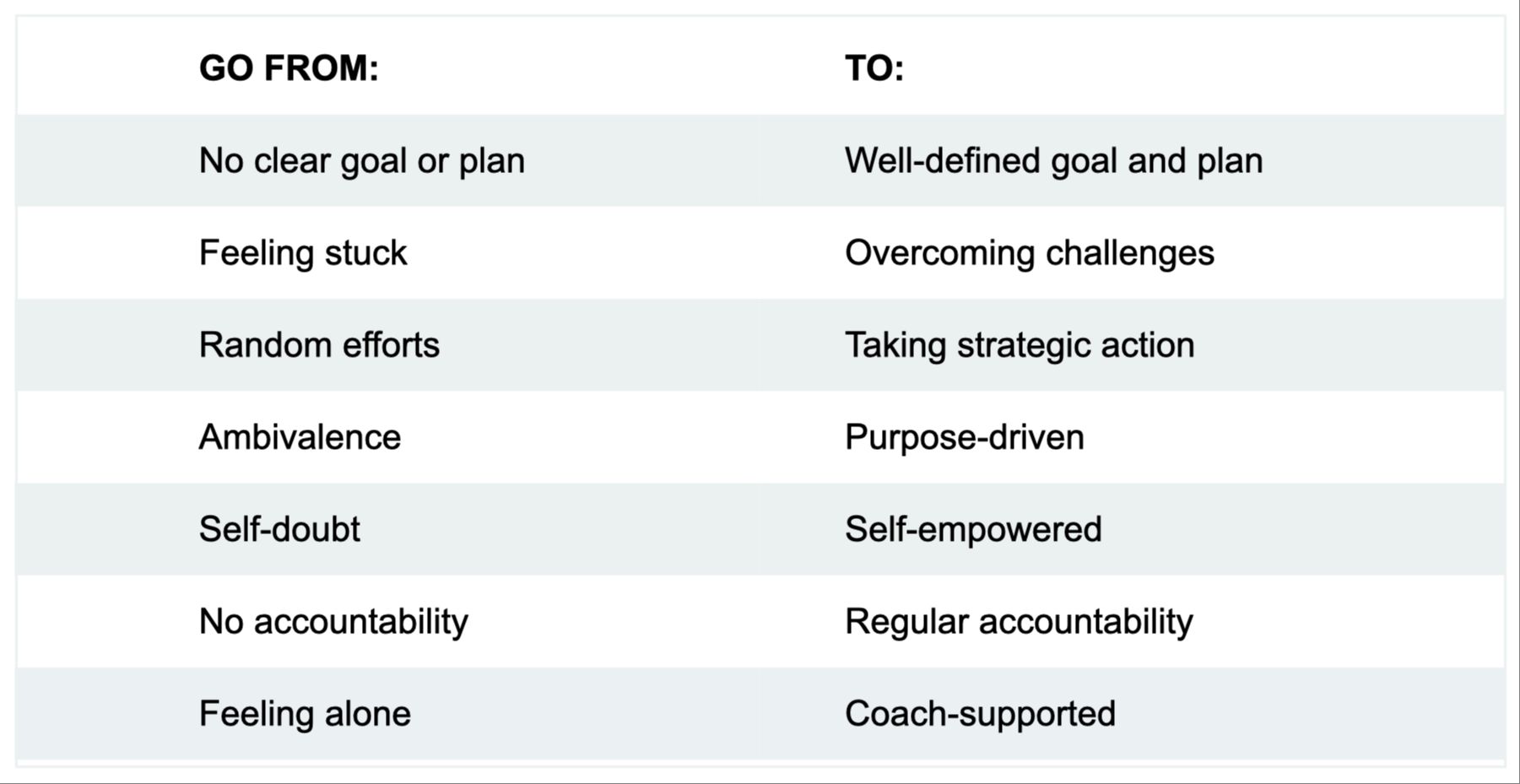 | GO FROM: | TO: |
|---|---|
| No clear goal or plan | Well-defined goal and plan |
| Feeling stuck | Overcoming challenges |
| Random efforts | Taking strategic action |
| Ambivalence | Purpose-driven |
| Self-doubt | Self-empowered |
| No accountability | Regular accountability |
| Feeling alone | Coach-supported |